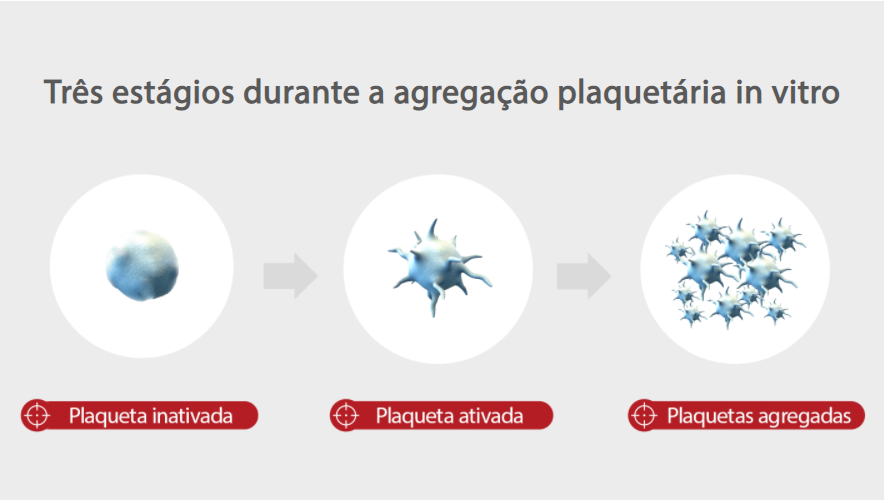 Três estágios durante a agregação plaquetária in vitro

Plaqueta inativada

Plaqueta ativada

Plaquetas agregadas